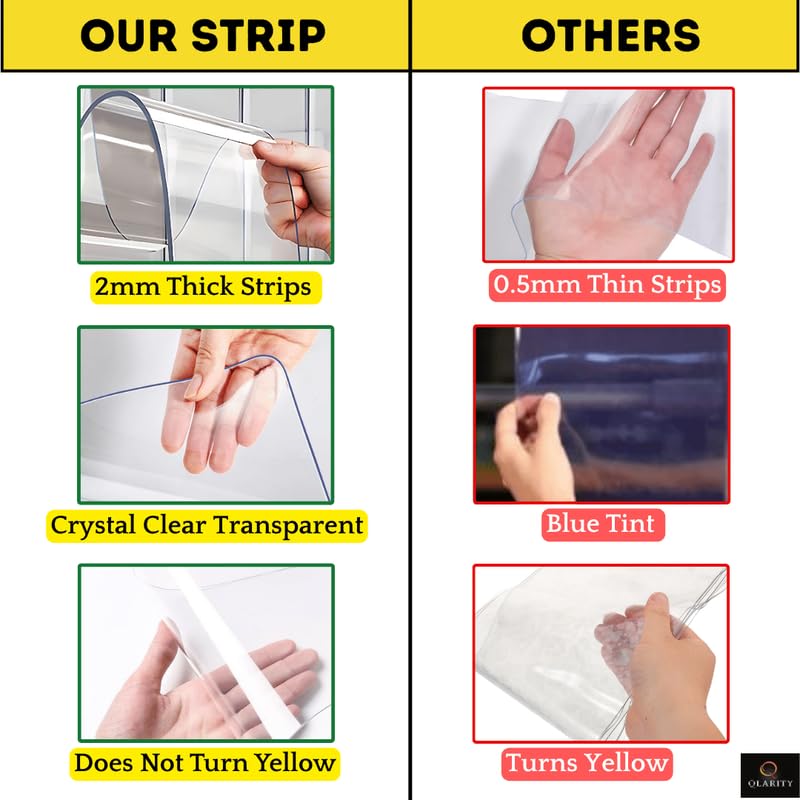 OUR STRIP

2mm Thick Strips

Crystal Clear Transparent

Does Not Turn Yellow

OTHERS

0.5mm Thin Strips

Blue Tint

Turns Yellow

QLARITY